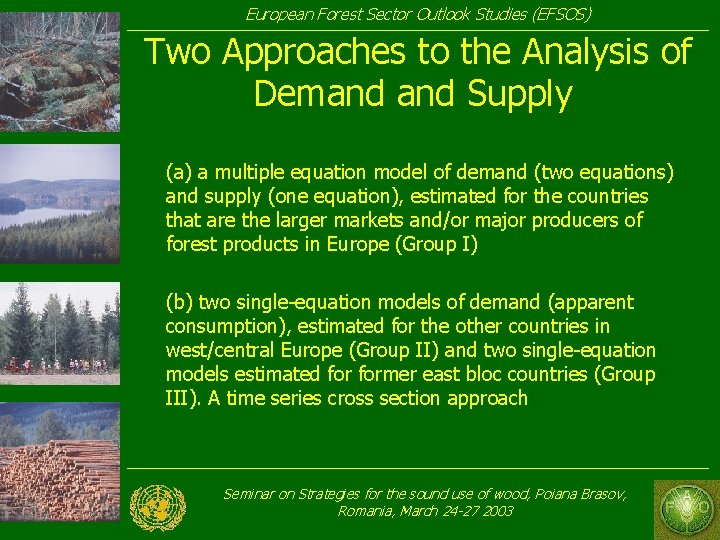 European Forest Sector Outlook Studies (EFSOS)

Two Approaches to the Analysis of Demand and Supply

(a) a multiple equation model of demand (two equations) and supply (one equation), estimated for the countries that are the larger markets and/or major producers of forest products in Europe (Group I)

(b) two single-equation models of demand (apparent consumption), estimated for the other countries in west/central Europe (Group II) and two single-equation models estimated for former east bloc countries (Group III). A time series cross section approach

Seminar on Strategies for the sound use of wood, Poiana Brasov, Romania, March 24-27 2003

FAO